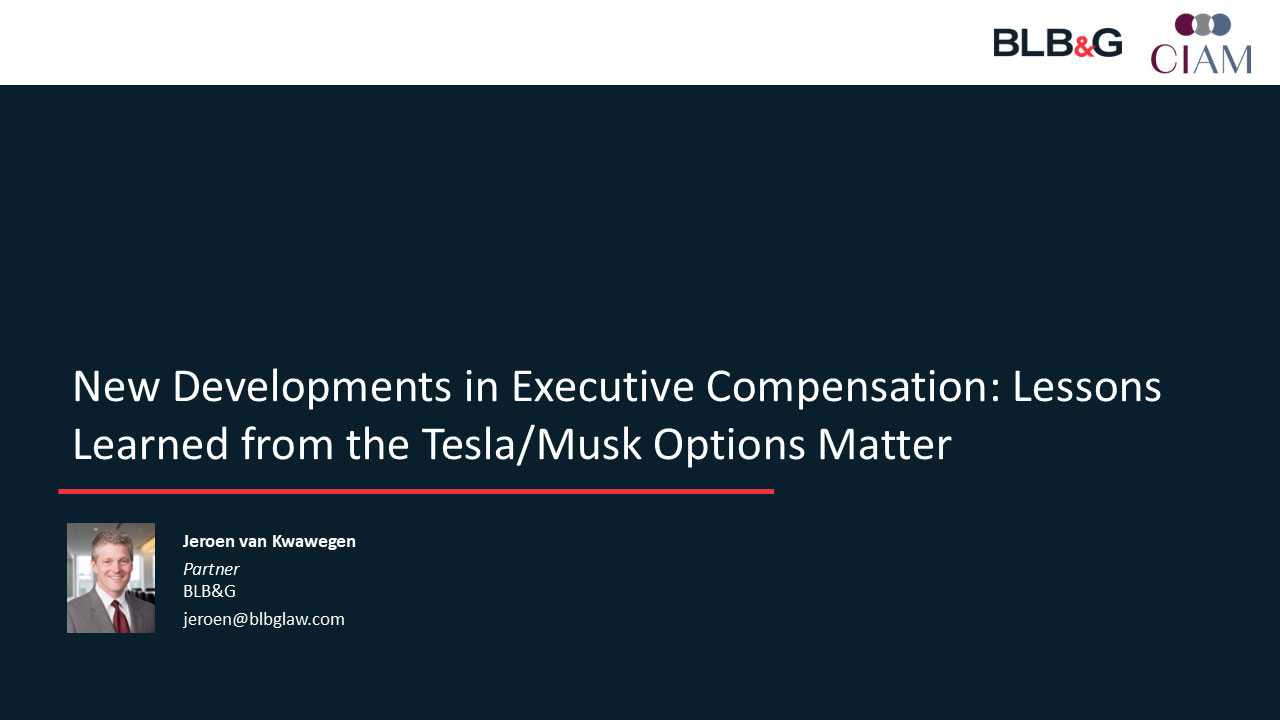 BLB&G

CIAM

New Developments in Executive Compensation: Lessons Learned from the Tesla/Musk Options Matter

Jeroen van Kwawegen
Partner
BLB&G
jeroen@blbglaw.com